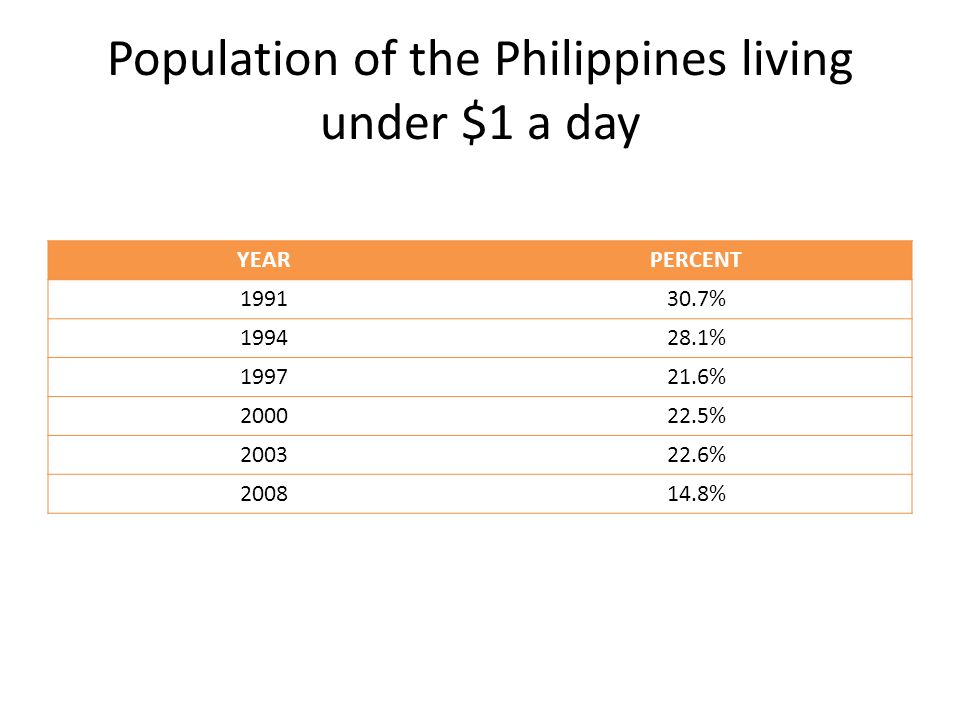 Population of the Philippines living under \$1 a day

| YEAR | PERCENT |
|---|---|
| 1991 | 30.7% |
| 1994 | 28.1% |
| 1997 | 21.6% |
| 2000 | 22.5% |
| 2003 | 22.6% |
| 2008 | 14.8% |